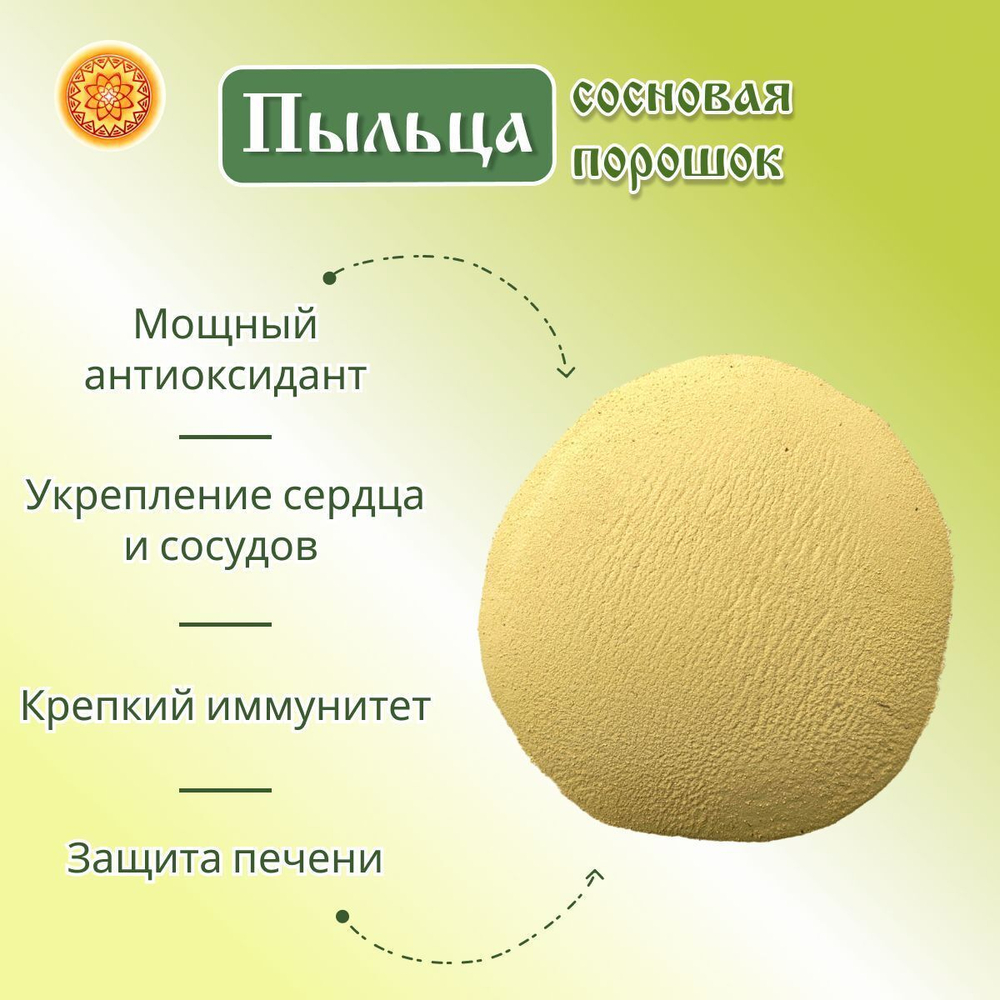 Пыльца сосновая порошок

Мощный антиоксидант

Укрепление сердца и сосудов

Крепкий иммунитет

Защита печени